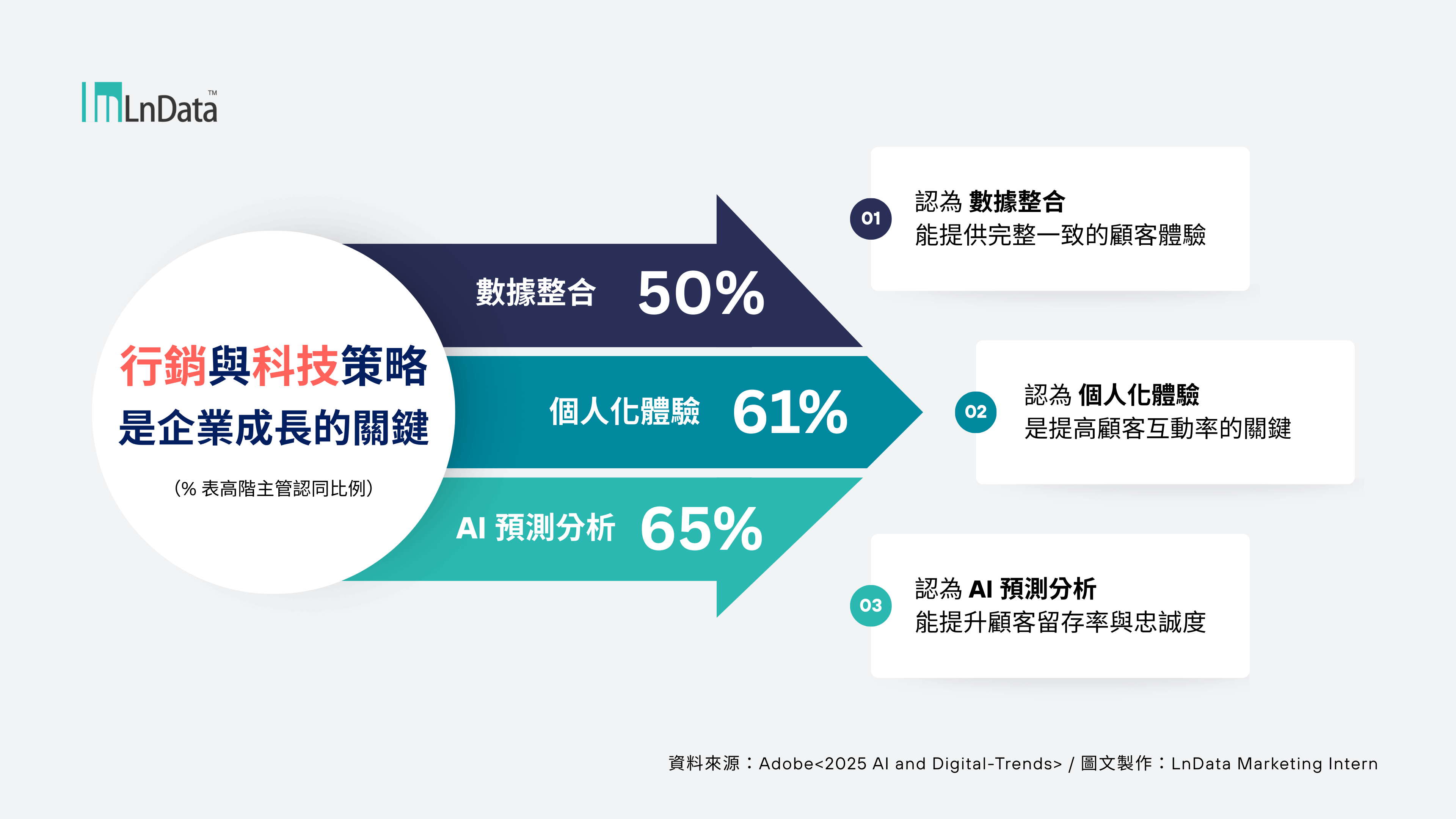 LnData™

行銷與科技策略
是企業成長的關鍵

(% 表高階主管認同比例)

數據整合 50%

個人化體驗 61%

AI 預測分析 65%

01
認為 數據整合
能提供完整一致的顧客體驗

02
認為 個人化體驗
是提高顧客互動率的關鍵

03
認為 AI 預測分析
能提升顧客留存率與忠誠度

資料來源：Adobe<2025 AI and Digital-Trends> / 圖文製作：LnData Marketing Intern